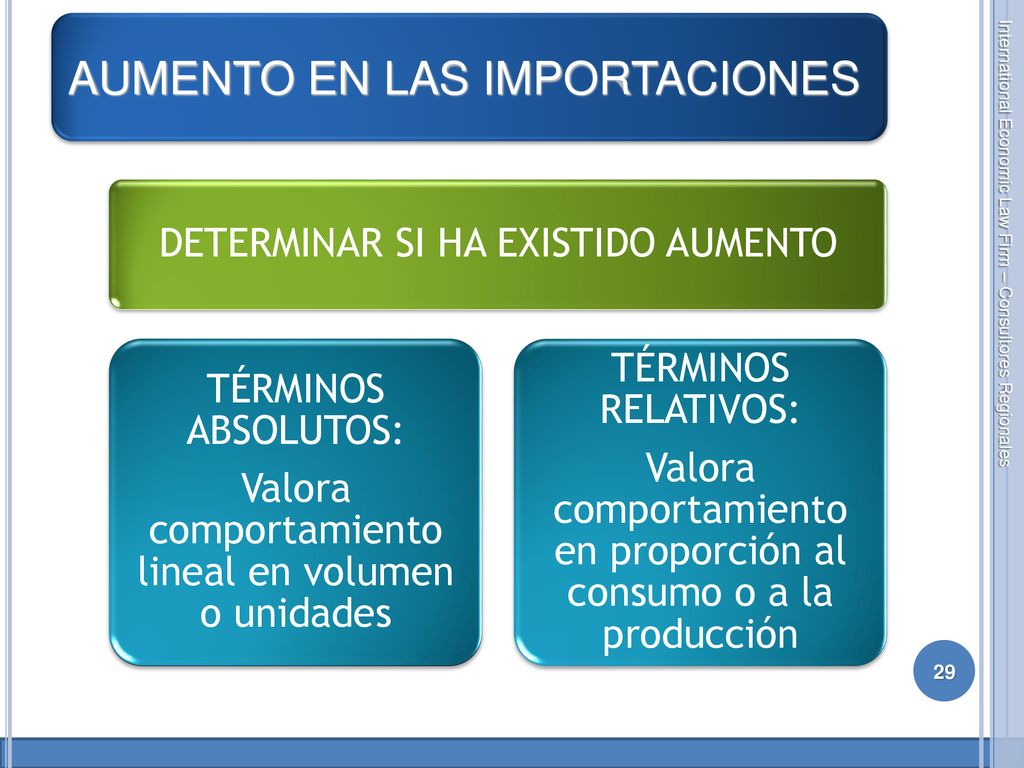 AUMENTO EN LAS IMPORTACIONES

DETERMINAR SI HA EXISTIDO AUMENTO

TÉRMINOS ABSOLUTOS:

Valora comportamiento lineal en volumen o unidades

TÉRMINOS RELATIVOS:

Valora comportamiento en proporción al consumo o a la producción

International Economic Law Firm – Consultores Regionales

29